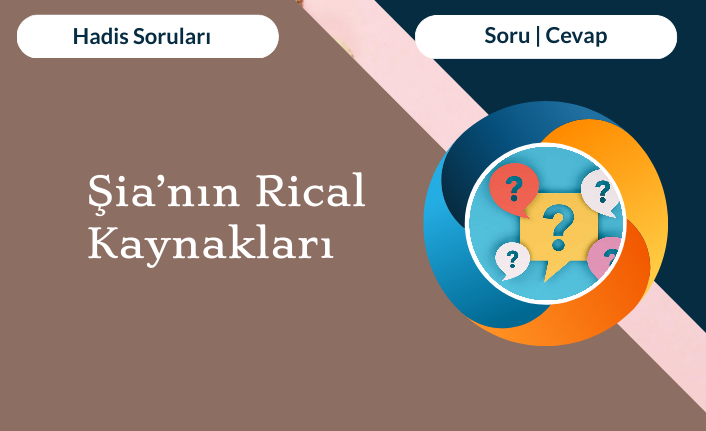 Hadis Soruları

Soru | Cevap

Şia’nın Rical Kaynakları

?

?

?

?

?